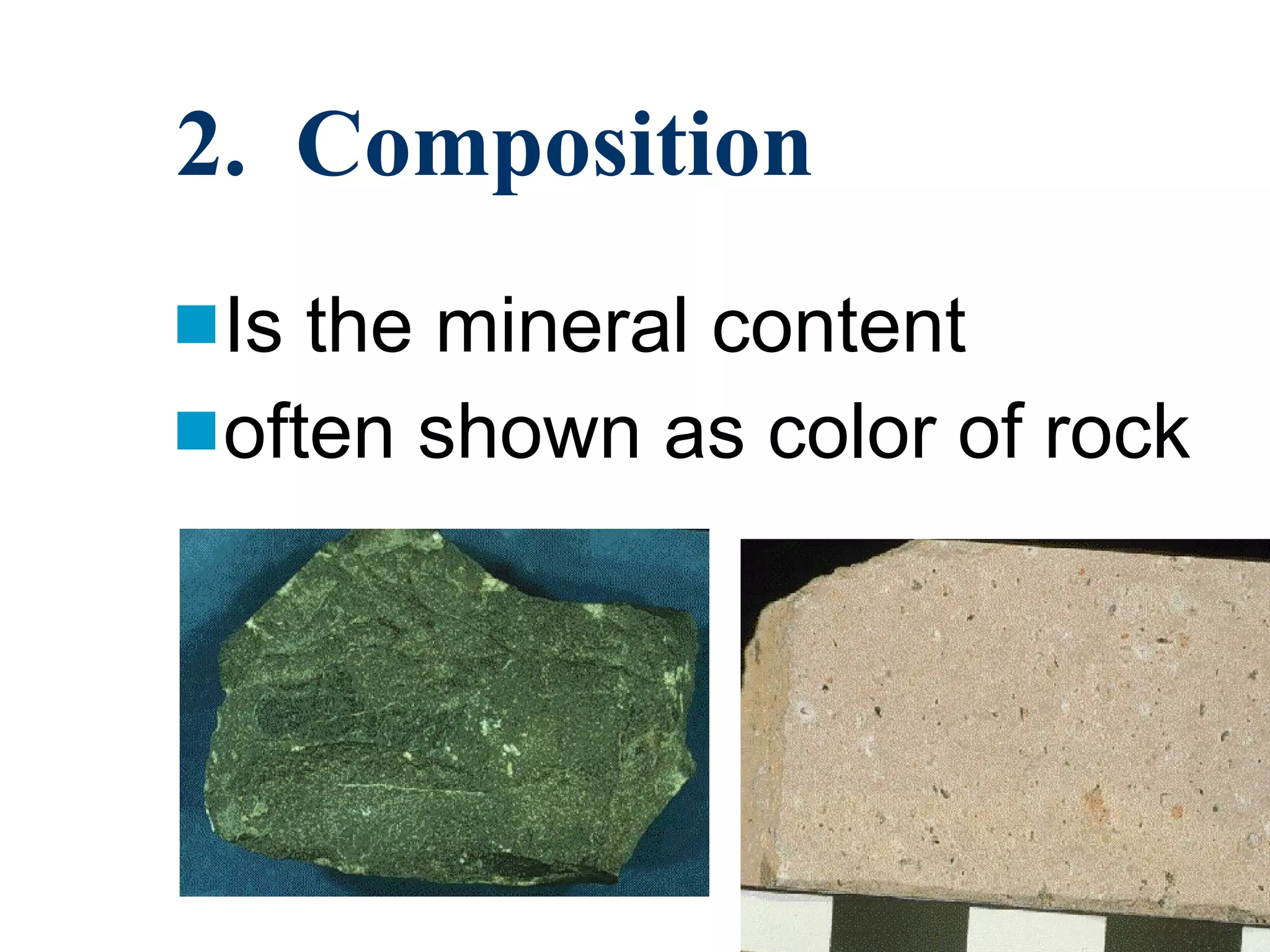 2. Composition

Is the mineral content

often shown as color of rock